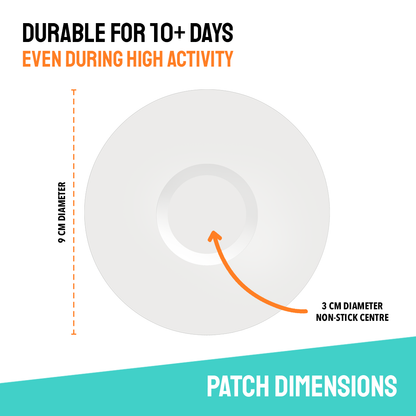 DURABLE FOR 10+ DAYS
EVEN DURING HIGH ACTIVITY

9 CM DIAMETER

3 CM DIAMETER
NON-STICK CENTRE

PATCH DIMENSIONS